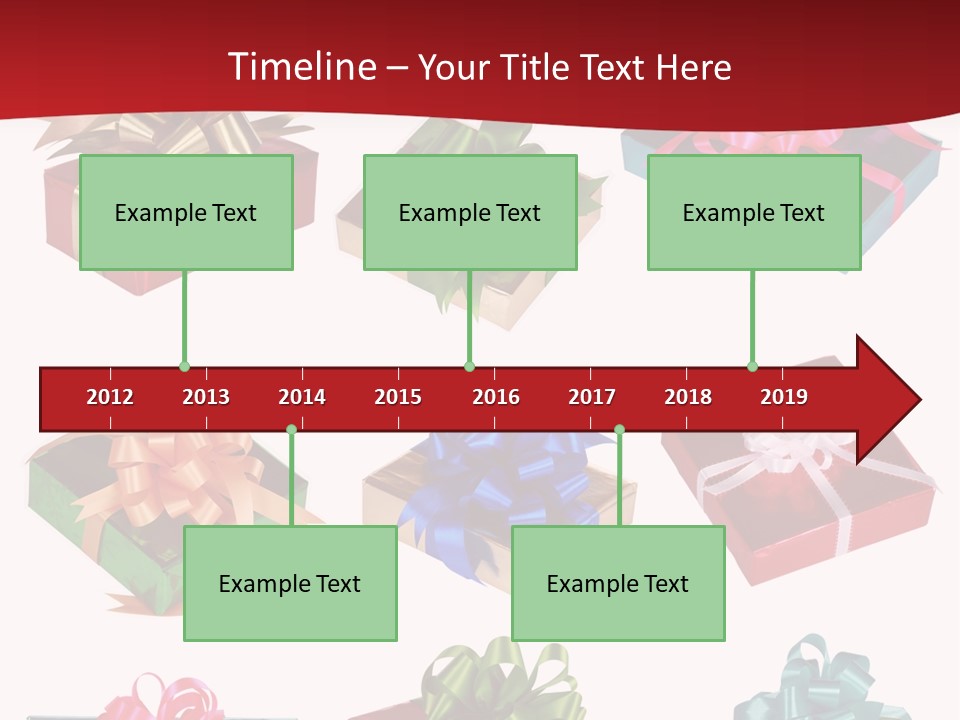 Timeline – Your Title Text Here

Example Text

Example Text

Example Text

2012 2013 2014 2015 2016 2017 2018 2019

Example Text

Example Text